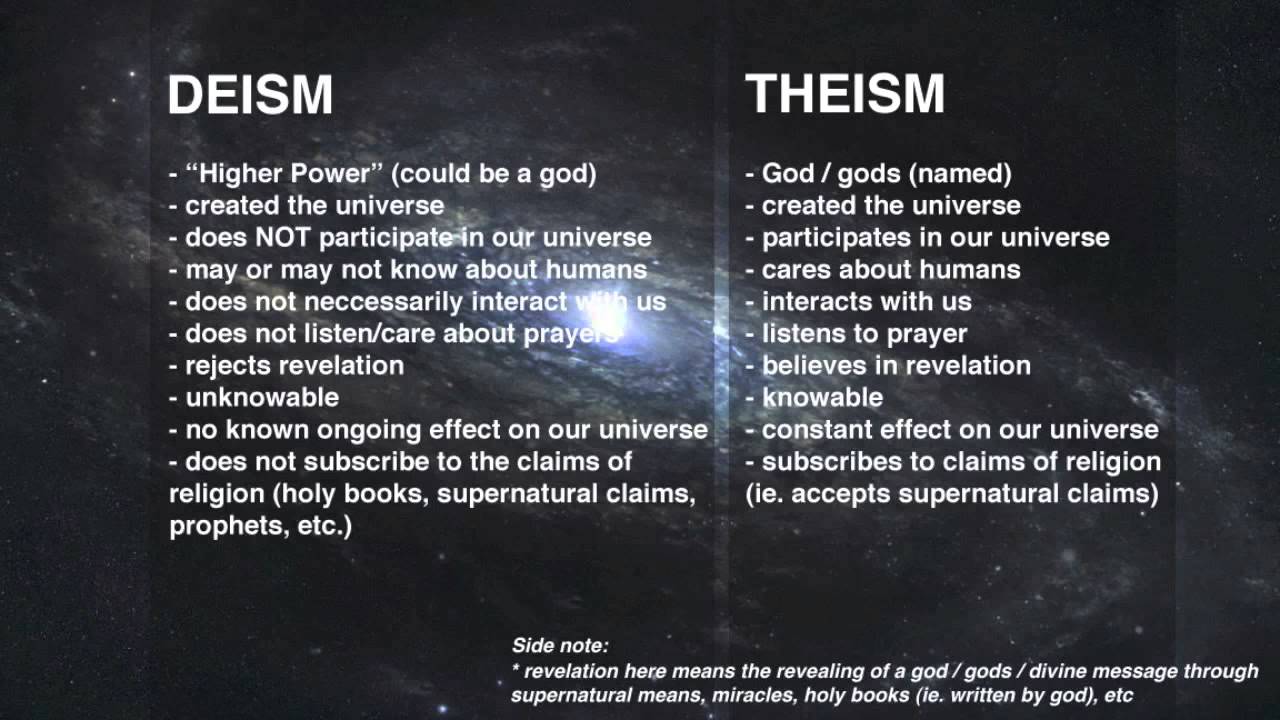 DEISM

- “Higher Power” (could be a god)
- created the universe
- does NOT participate in our universe
- may or may not know about humans
- does not neccessarily interact with us
- does not listen/care about prayers
- rejects revelation
- unknowable
- no known ongoing effect on our universe
- does not subscribe to the claims of religion (holy books, supernatural claims, prophets, etc.)

THEISM

- God / gods (named)
- created the universe
- participates in our universe
- cares about humans
- interacts with us
- listens to prayer
- believes in revelation
- knowable
- constant effect on our universe
- subscribes to claims of religion (ie. accepts supernatural claims)

Side note:
* revelation here means the revealing of a god / gods / divine message through supernatural means, miracles, holy books (ie. written by god), etc